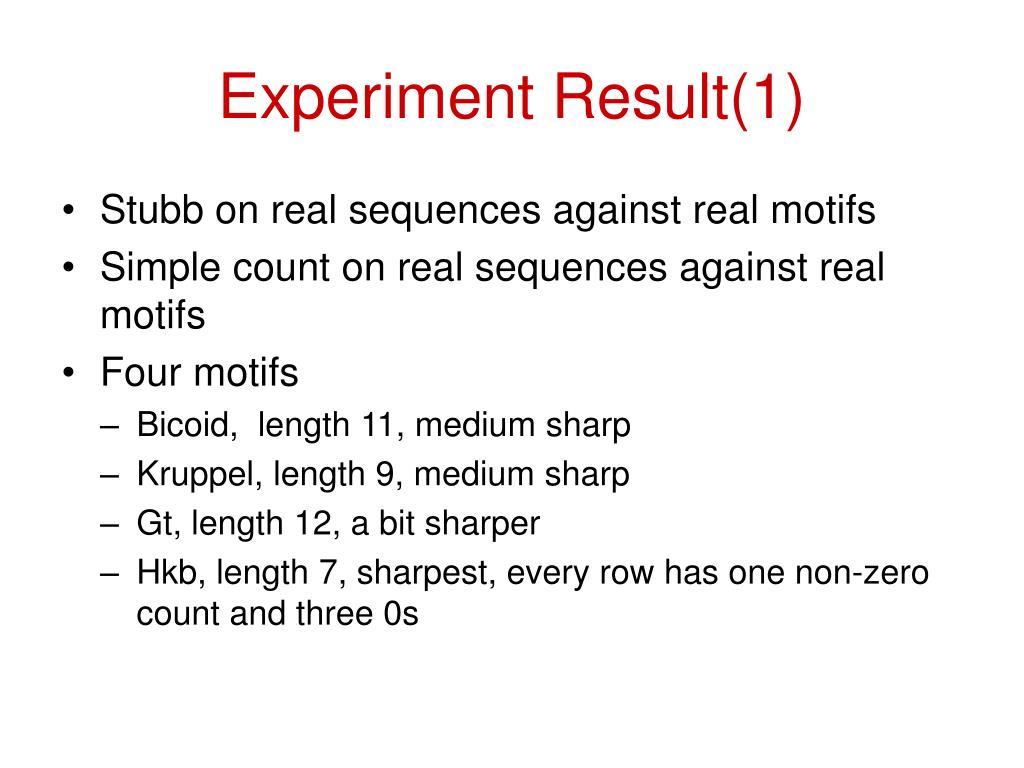 Experiment Result(1)

• Stubb on real sequences against real motifs
• Simple count on real sequences against real motifs
• Four motifs
– Bicoid, length 11, medium sharp
– Kruppel, length 9, medium sharp
– Gt, length 12, a bit sharper
– Hkb, length 7, sharpest, every row has one non-zero count and three 0s